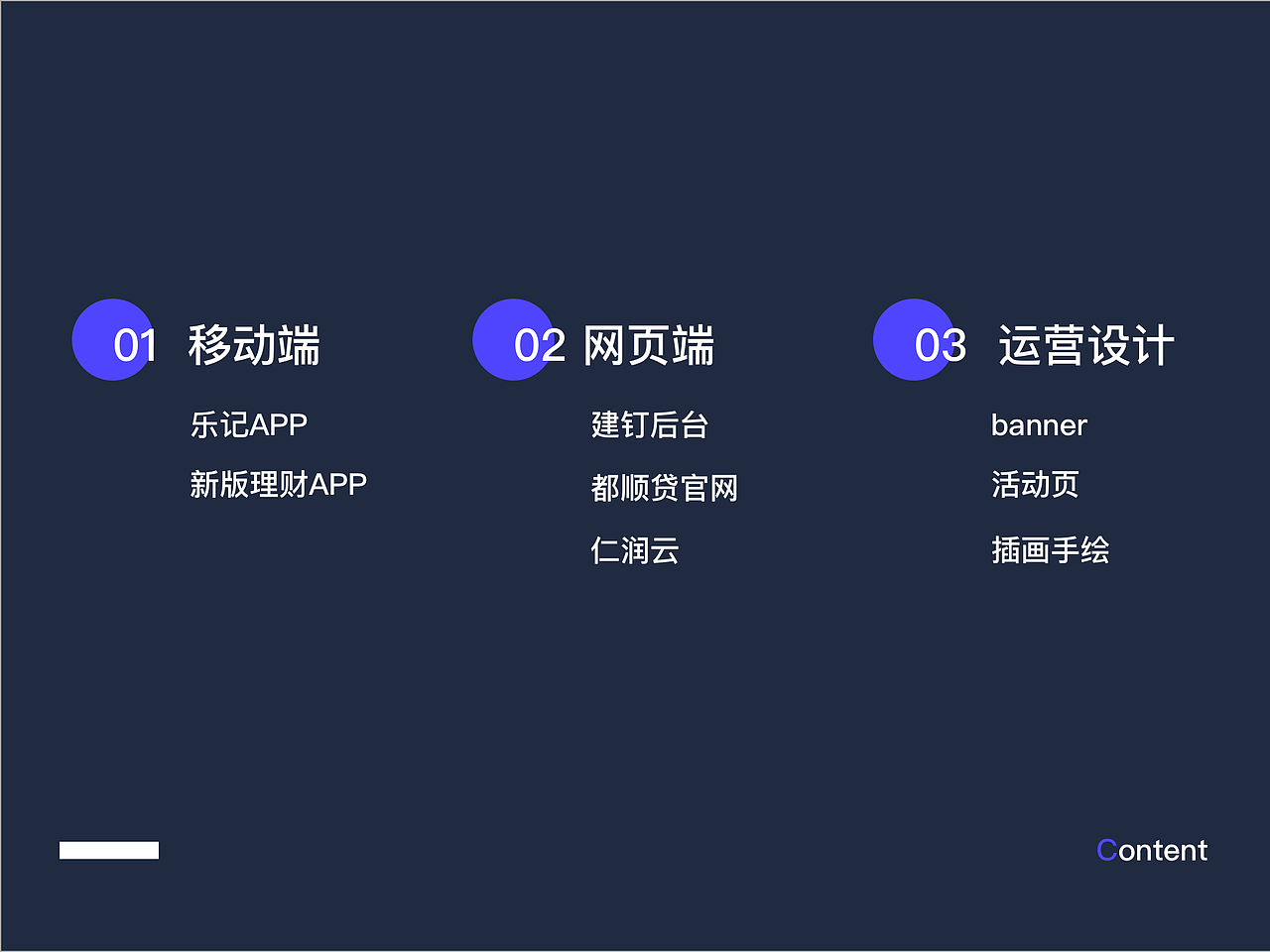 01 移动端

乐记APP

新版理财APP

02 网页端

建钉后台

都顺贷官网

仁润云

03 运营设计

banner

活动页

插画手绘

Content